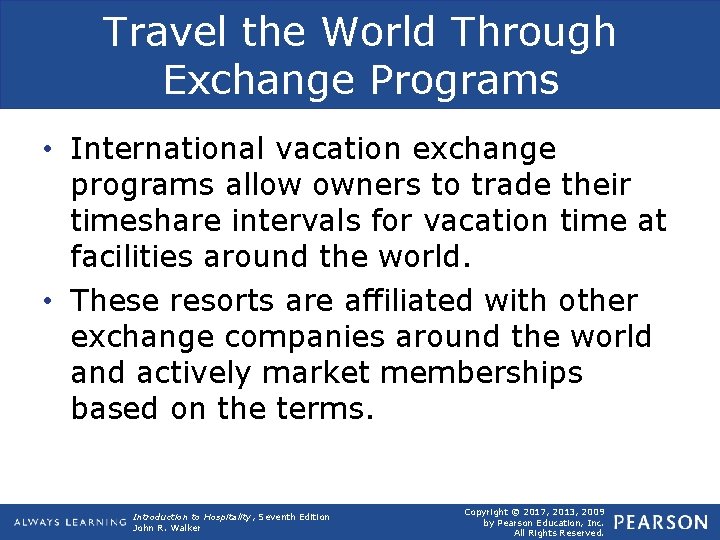 Travel the World Through Exchange Programs

• International vacation exchange programs allow owners to trade their timeshare intervals for vacation time at facilities around the world.

• These resorts are affiliated with other exchange companies around the world and actively market memberships based on the terms.

ALWAYS LEARNING

Introduction to Hospitality, Seventh Edition
John R. Walker

Copyright © 2017, 2013, 2009 by Pearson Education, Inc. All Rights Reserved.

PEARSON